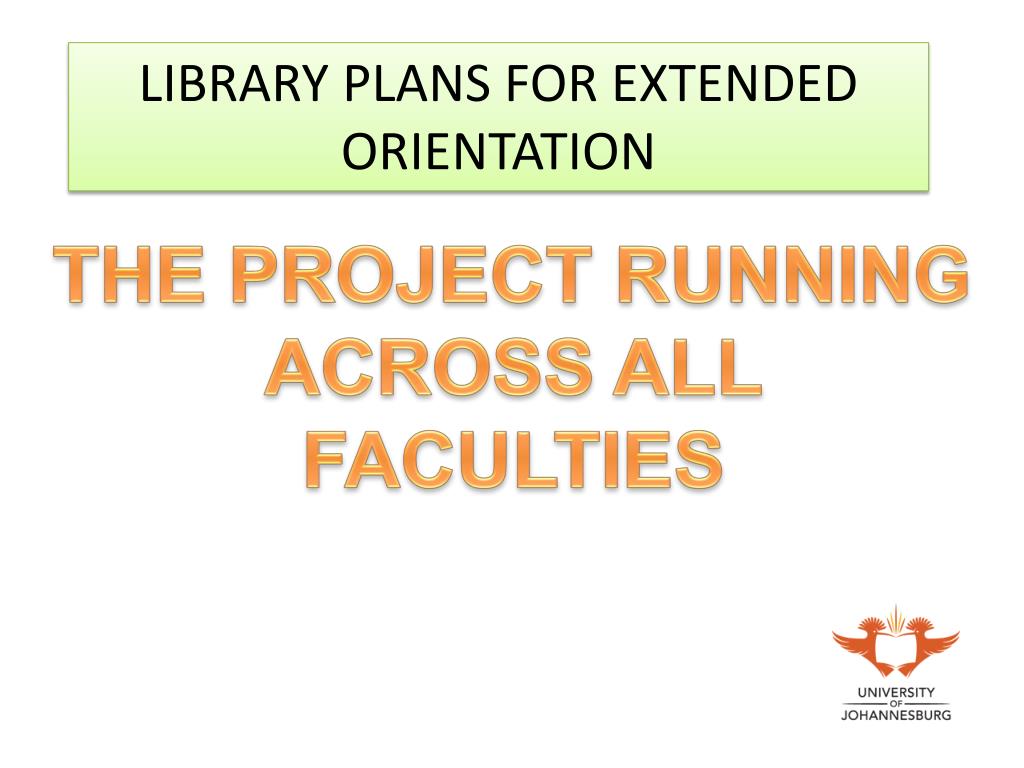 LIBRARY PLANS FOR EXTENDED ORIENTATION

THE PROJECT RUNNING ACROSS ALL FACULTIES

UNIVERSITY
OF
JOHANNESBURG